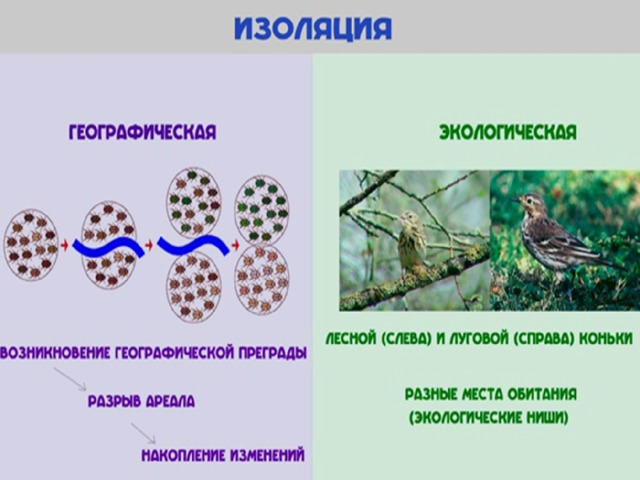 ИЗОЛЯЦИЯ

ГЕОГРАФИЧЕСКАЯ

ВОЗНИКНОВЕНИЕ ГЕОГРАФИЧЕСКОЙ ПРЕГРАДЫ

РАЗРЫВ АРЕАЛА

НАКОПЛЕНИЕ ИЗМЕНЕНИЙ

ЭКОЛОГИЧЕСКАЯ

ЛЕСНОЙ (СЛЕВА) И ЛУГОВОЙ (СПРАВА) КОНЬКИ

РАЗНЫЕ МЕСТА ОБИТАНИЯ (ЭКОЛОГИЧЕСКИЕ НИШИ)